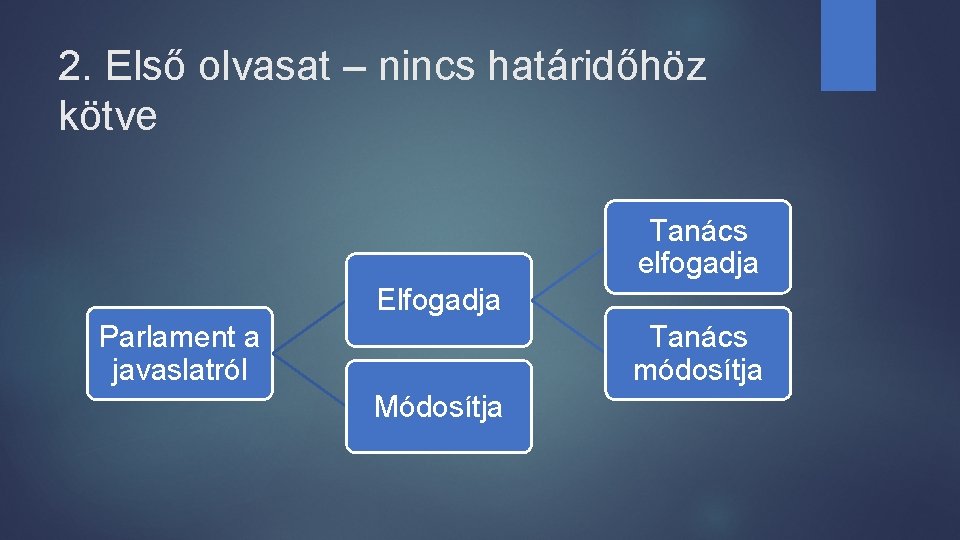 2. Első olvasat – nincs határidőhöz kötve

Parlament a javaslatról

Elfogadja

Módosítja

Tanács elfogadja

Tanács módosítja